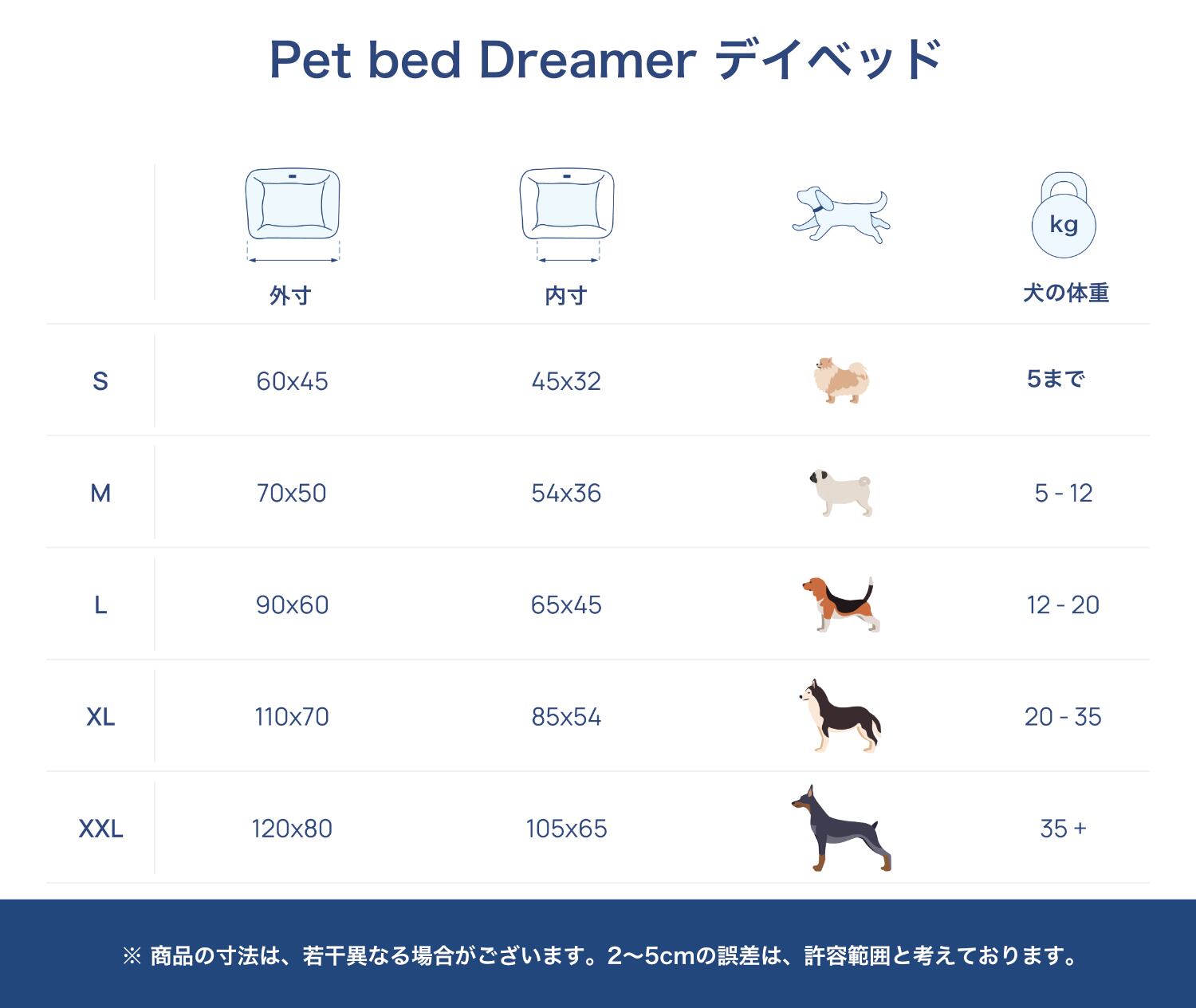 Pet bed Dreamer デイベッド

| | 外寸 | 内寸 | | kg 犬の体重 |
|---|---|---|---|---|
| S | 60x45 | 45x32 | | 5まで |
| M | 70x50 | 54x36 | | 5 - 12 |
| L | 90x60 | 65x45 | | 12 - 20 |
| XL | 110x70 | 85x54 | | 20 - 35 |
| XXL | 120x80 | 105x65 | | 35 + |

※ 商品の寸法は、若干異なる場合がございます。2〜5cmの誤差は、許容範囲と考えております。